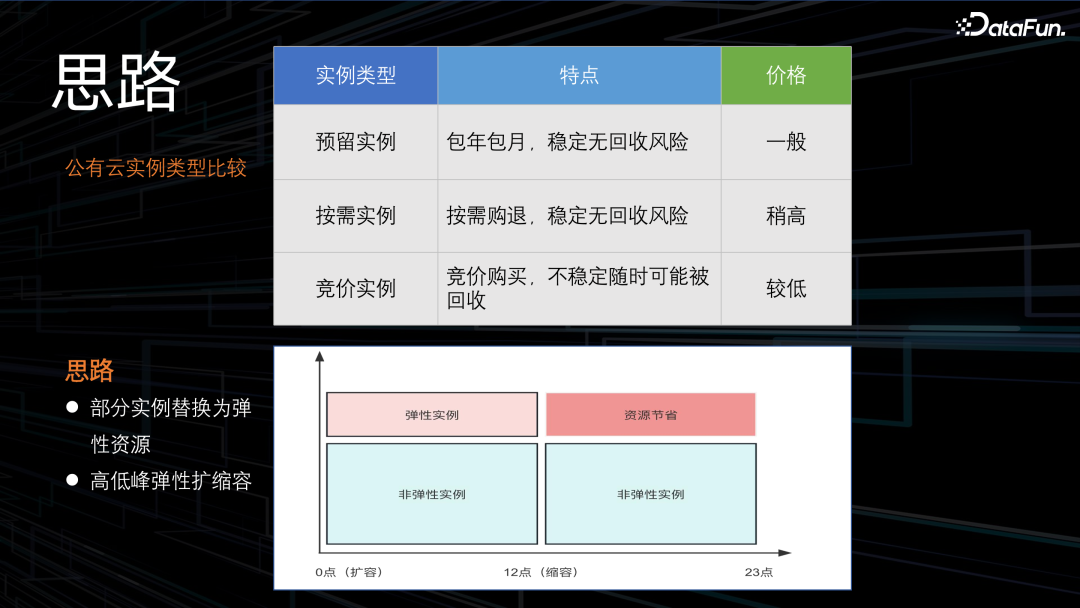 DataFun.

思路

公有云实例类型比较

| 实例类型 | 特点 | 价格 |
|---|---|---|
| 预留实例 | 包年包月，稳定无回收风险 | 一般 |
| 按需实例 | 按需购退，稳定无回收风险 | 稍高 |
| 竞价实例 | 竞价购买，不稳定随时可能被回收 | 较低 |

思路
● 部分实例替换为弹性资源
● 高低峰弹性扩缩容

弹性实例
资源节省
非弹性实例
非弹性实例
0点（扩容）
12点（缩容）
23点